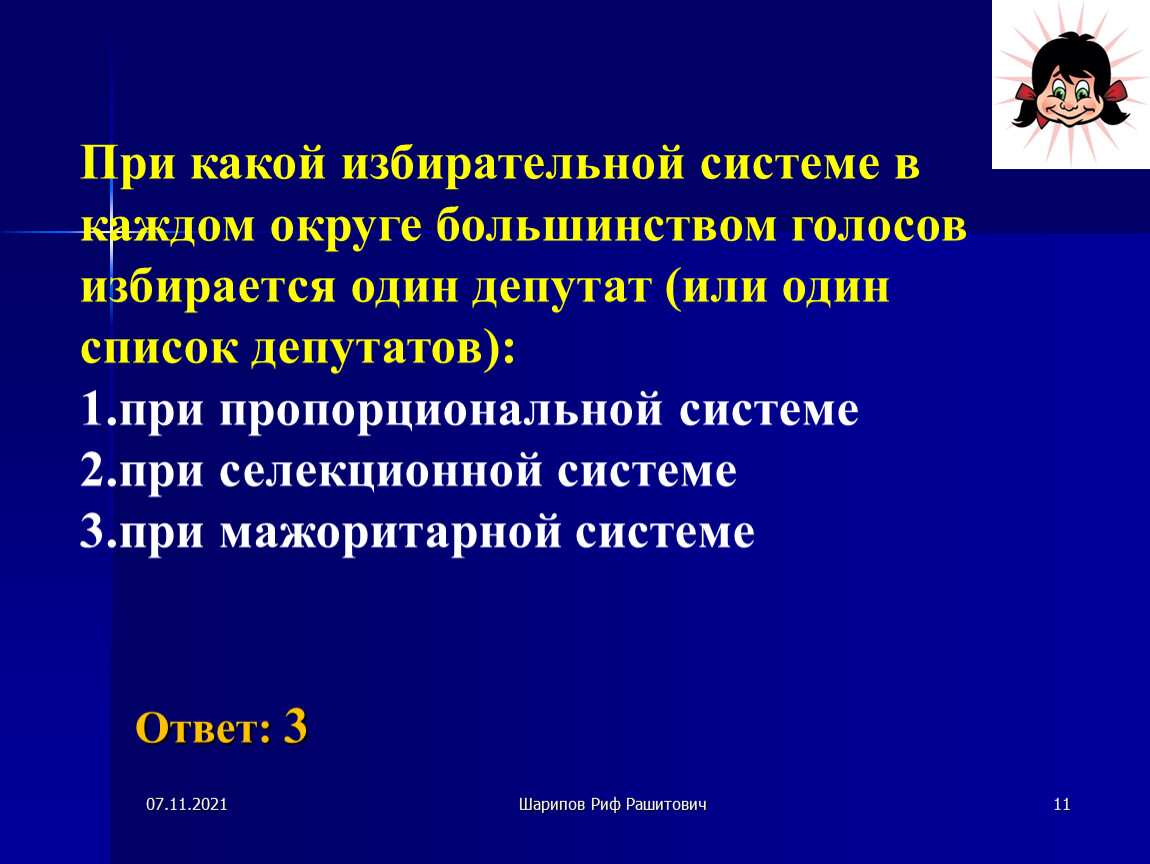 При какой избирательной системе в каждом округе большинством голосов избирается один депутат (или один список депутатов):
1.при пропорциональной системе
2.при селекционной системе
3.при мажоритарной системе

Ответ: 3

07.11.2021

Шарипов Риф Рашитович

11